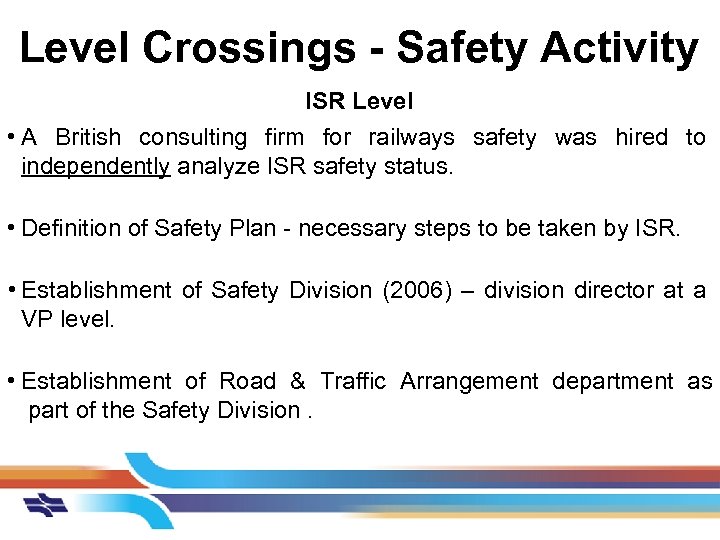 Level Crossings - Safety Activity

ISR Level

• A British consulting firm for railways safety was hired to independently analyze ISR safety status.

• Definition of Safety Plan - necessary steps to be taken by ISR.

• Establishment of Safety Division (2006) – division director at a VP level.

• Establishment of Road & Traffic Arrangement department as part of the Safety Division .